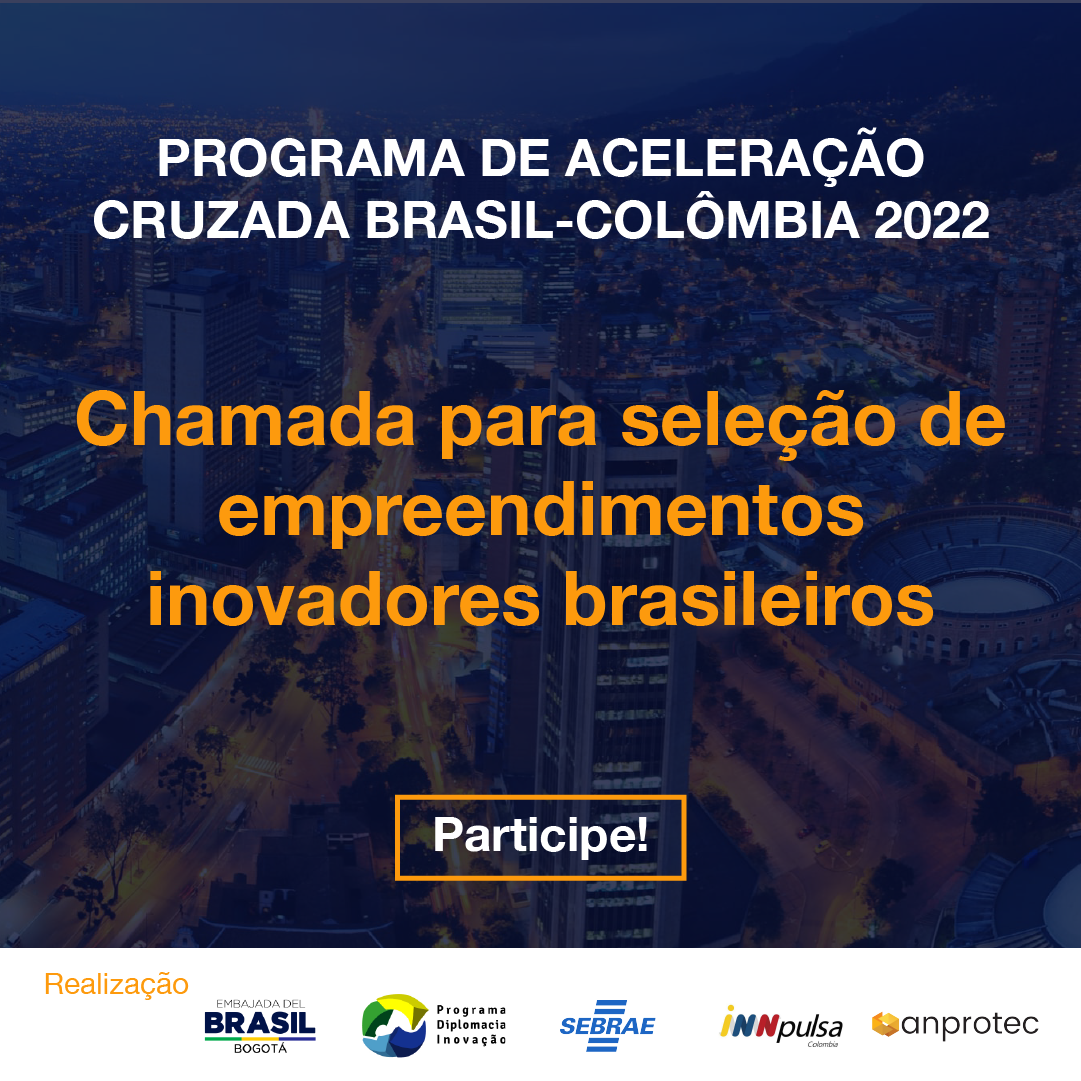 PROGRAMA DE ACELERAÇÃO CRUZADA BRASIL-COLÔMBIA 2022

Chamada para seleção de empreendimentos inovadores brasileiros

Participe!

Realização

EMBAJADA DEL BRASIL BOGOTÁ

Programa Diplomacia Inovação

SEBRAE

iNNpulsa Colombia

anprotec